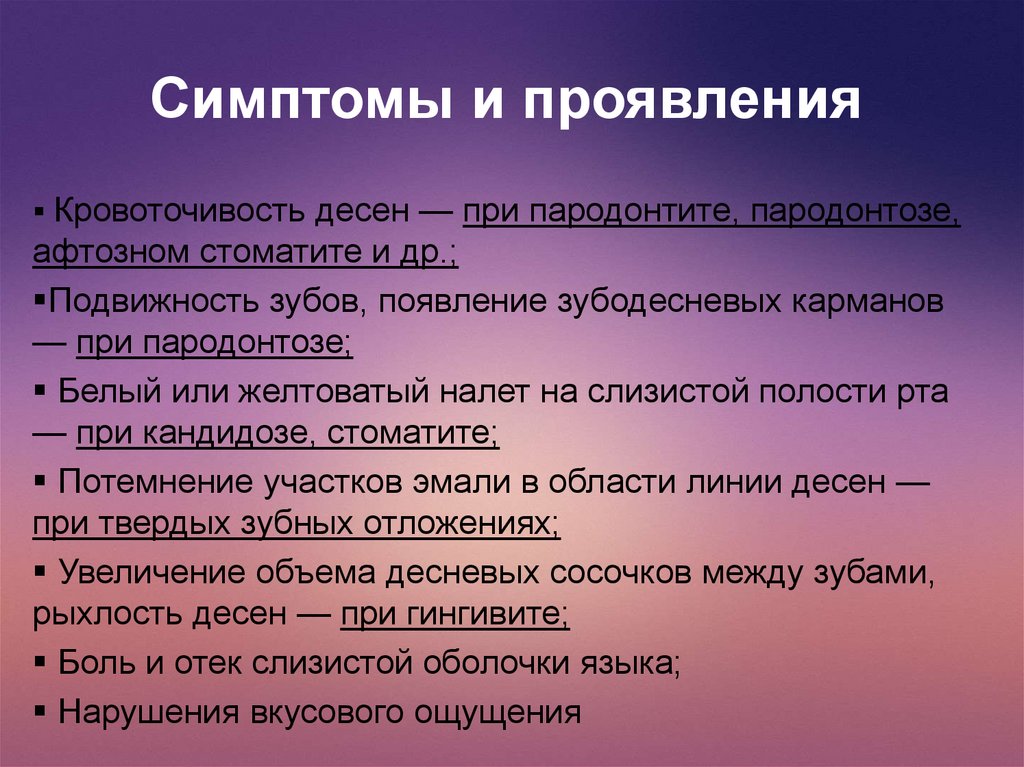 Симптомы и проявления

▪ Кровоточивость десен — при пародонтите, пародонтозе, афтозном стоматите и др.;

▪Подвижность зубов, появление зубодесневых карманов — при пародонтозе;

▪ Белый или желтоватый налет на слизистой полости рта — при кандидозе, стоматите;

▪ Потемнение участков эмали в области линии десен — при твердых зубных отложениях;

▪ Увеличение объема десневых сосочков между зубами, рыхлость десен — при гингивите;

▪ Боль и отек слизистой оболочки языка;

▪ Нарушения вкусового ощущения